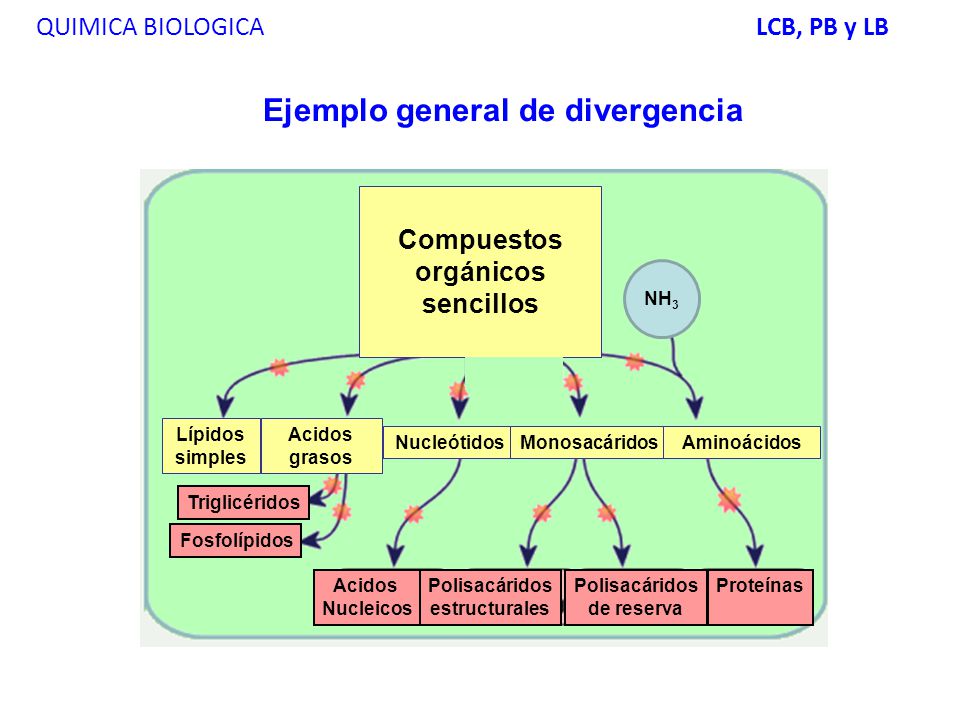 QUIMICA BIOLOGICA

LCB, PB y LB

Ejemplo general de divergencia

Compuestos orgánicos sencillos

$NH_3$

Lípidos simples

Acidos grasos

Nucleótidos

Monosacáridos

Aminoácidos

Triglicéridos

Fosfolípidos

Acidos Nucleicos

Polisacáridos estructurales

Polisacáridos de reserva

Proteínas